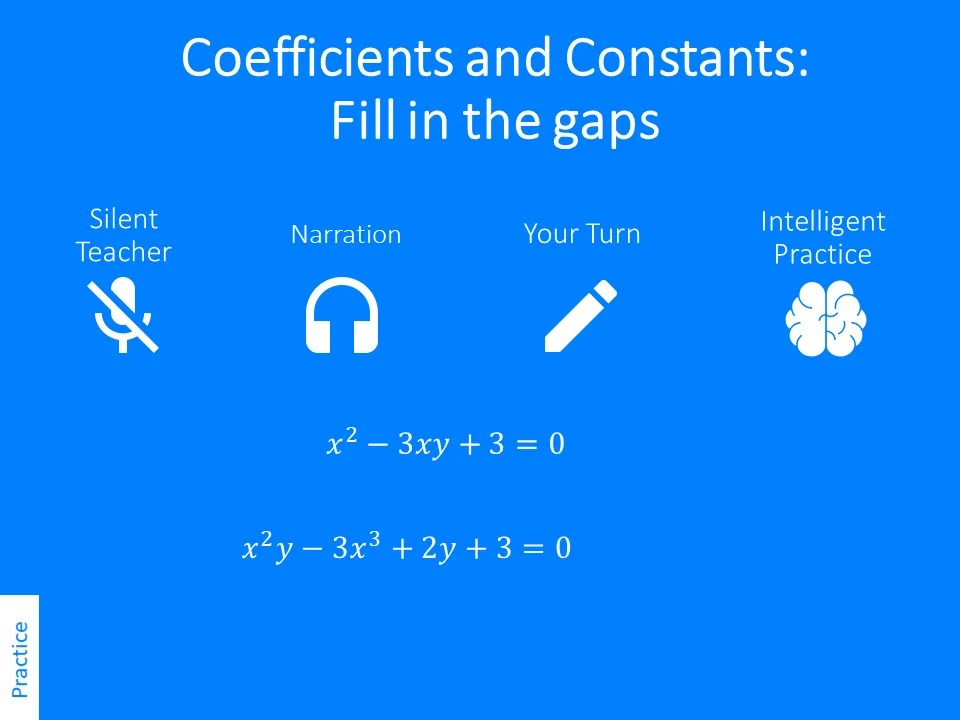 Coefficients and Constants: Fill in the gaps

Silent Teacher

Narration

Your Turn

Intelligent Practice

$x^2 - 3xy + 3 = 0$

$x^2y - 3x^3 + 2y + 3 = 0$

Practice